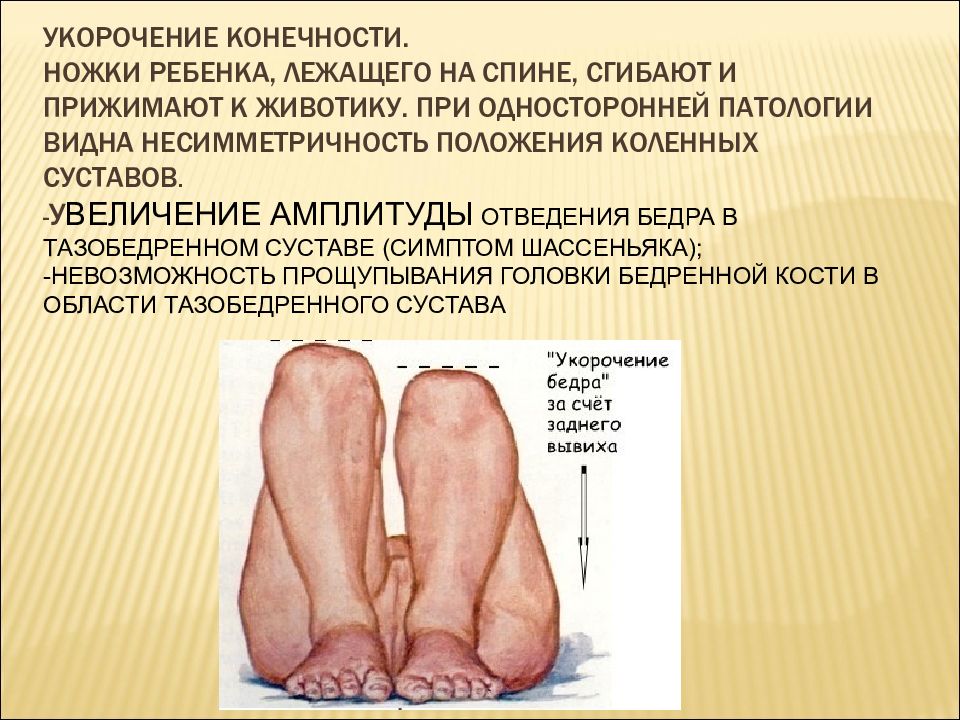 УКОРОЧЕНИЕ КОНЕЧНОСТИ.
НОЖКИ РЕБЕНКА, ЛЕЖАЩЕГО НА СПИНЕ, СГИБАЮТ И ПРИЖИМАЮТ К ЖИВОТИКУ. ПРИ ОДНОСТОРОННЕЙ ПАТОЛОГИИ ВИДНА НЕСИММЕТРИЧНОСТЬ ПОЛОЖЕНИЯ КОЛЕННЫХ СУСТАВОВ.

-УВЕЛИЧЕНИЕ АМПЛИТУДЫ ОТВЕДЕНИЯ БЕДРА В ТАЗОБЕДРЕННОМ СУСТАВЕ (СИМПТОМ ШАССЕНЬЯКА);
-НЕВОЗМОЖНОСТЬ ПРОЩУПЫВАНИЯ ГОЛОВКИ БЕДРЕННОЙ КОСТИ В ОБЛАСТИ ТАЗОБЕДРЕННОГО СУСТАВА

"Укорочение бедра" за счёт заднего вывиха